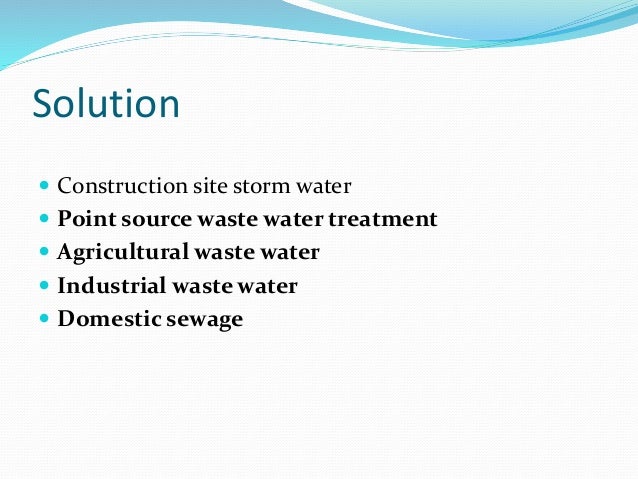 Solution

- Construction site storm water
- Point source waste water treatment
- Agricultural waste water
- Industrial waste water
- Domestic sewage